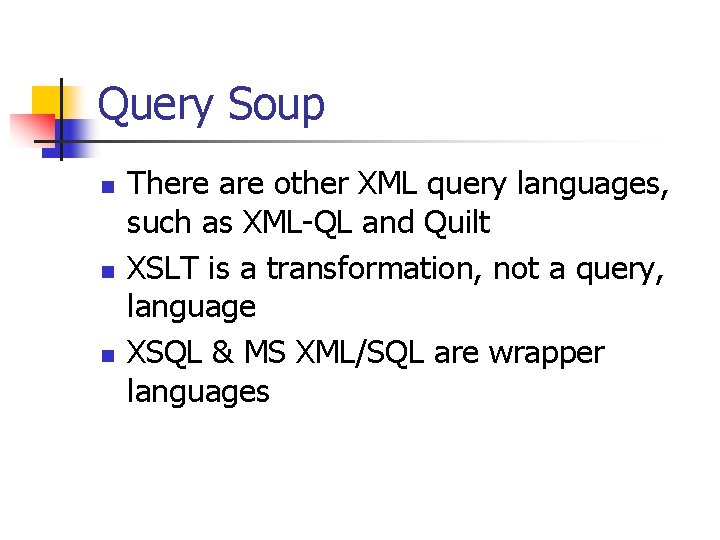 Query Soup

- There are other XML query languages, such as XML-QL and Quilt
- XSLT is a transformation, not a query, language
- XSQL & MS XML/SQL are wrapper languages